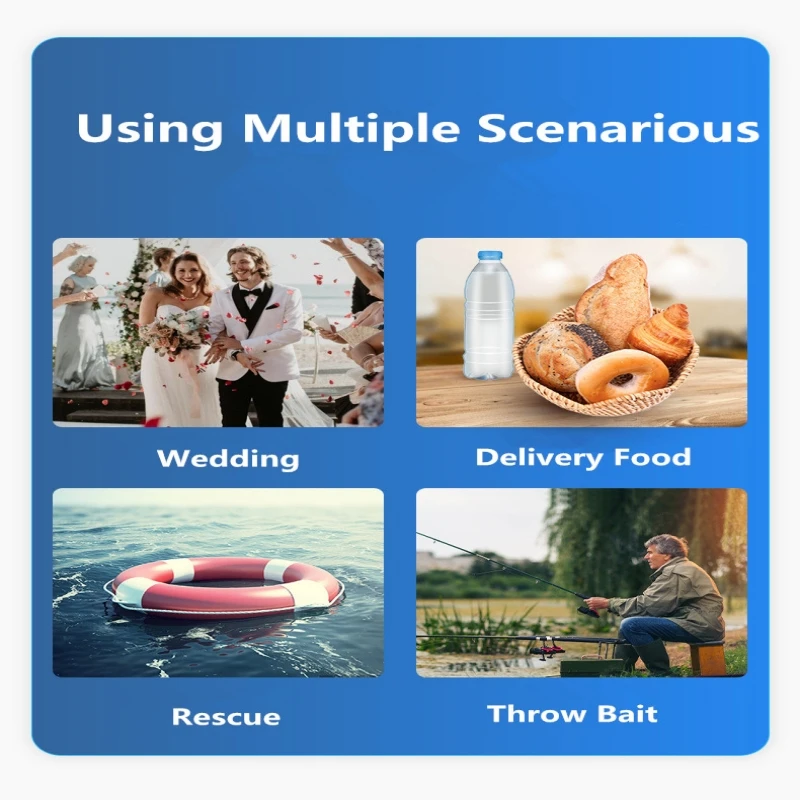 Using Multiple Scenarious

Wedding

Delivery Food

Rescue

Throw Bait